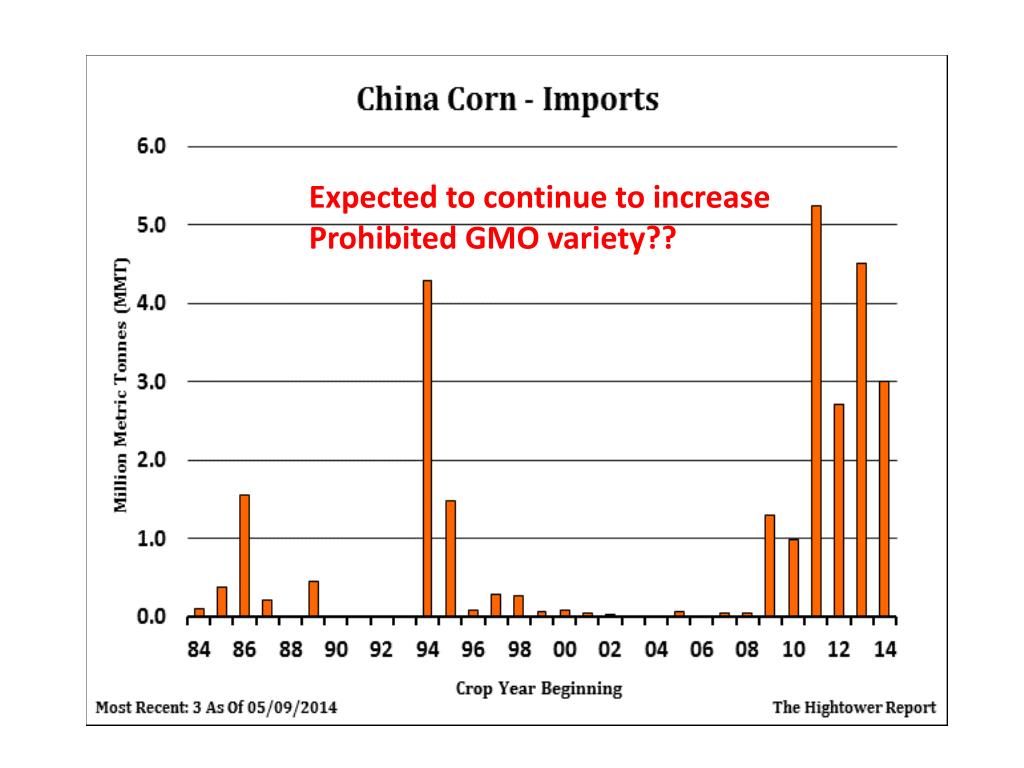 China Corn - Imports

Expected to continue to increase
Prohibited GMO variety??

Million Metric Tonnes (MMT)

6.0
5.0
4.0
3.0
2.0
1.0
0.0

84 86 88 90 92 94 96 98 00 02 04 06 08 10 12 14

Crop Year Beginning

Most Recent: 3 As Of 05/09/2014

The Hightower Report